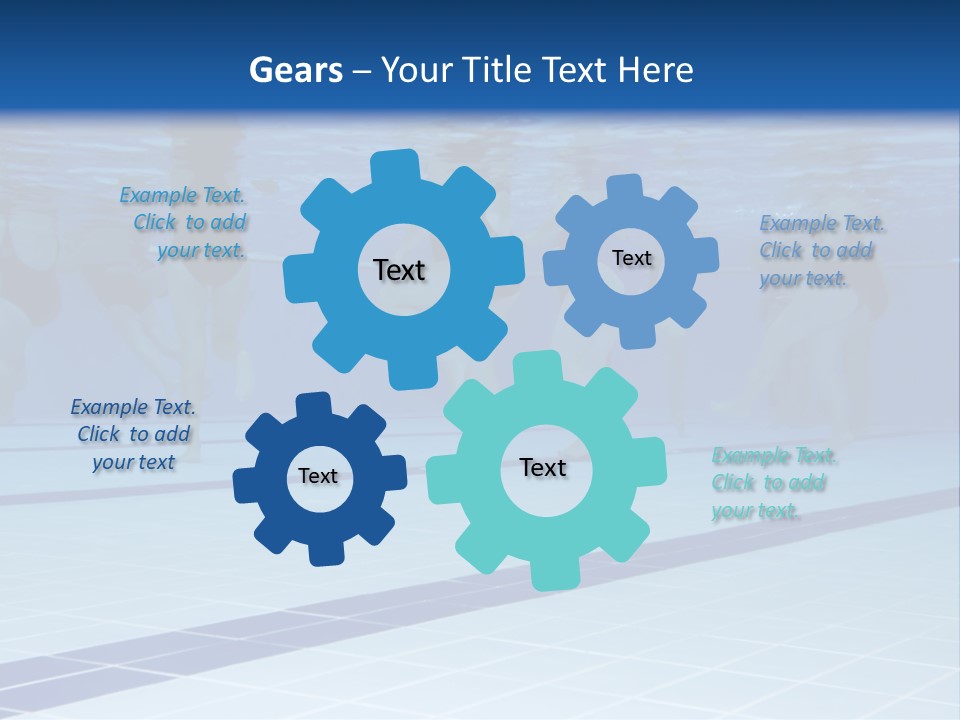 Gears – Your Title Text Here

Example Text. Click to add your text.

Text

Text

Example Text. Click to add your text.

Example Text. Click to add your text

Text

Text

Example Text. Click to add your text.